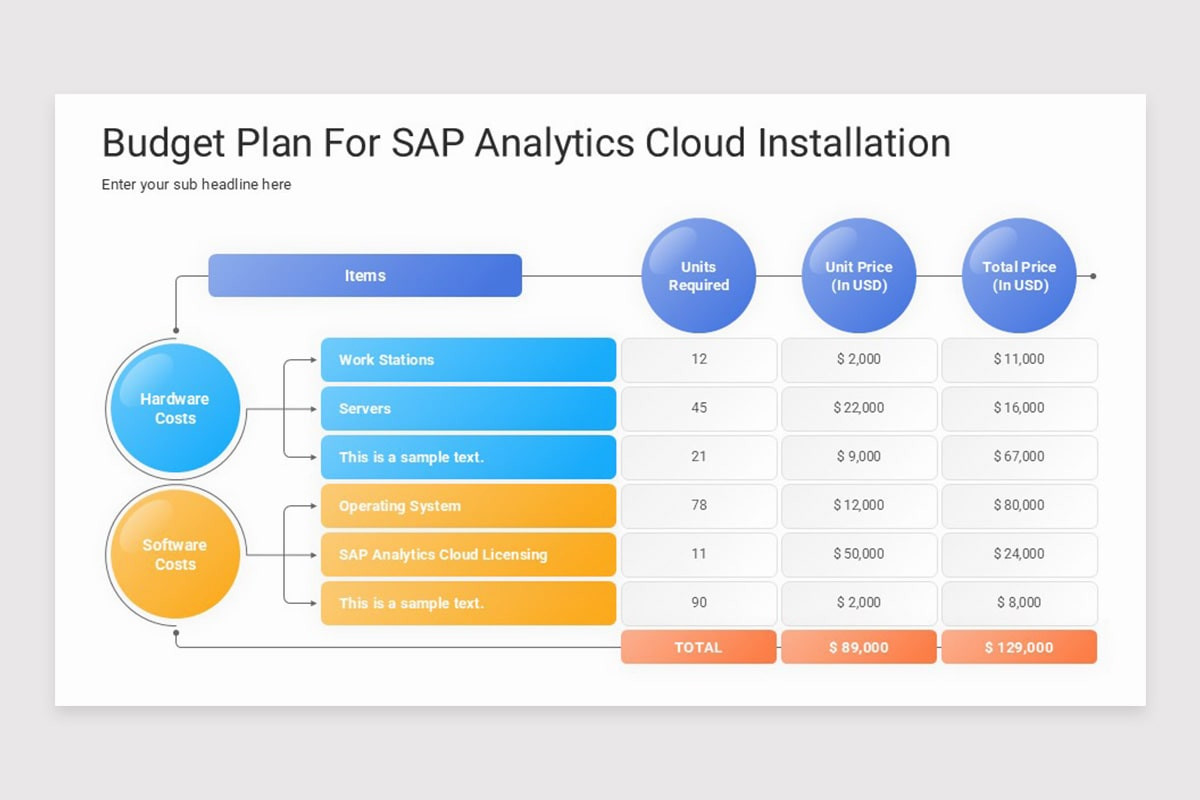 Budget Plan For SAP Analytics Cloud Installation

Enter your sub headline here

| | Items | Units Required | Unit Price (In USD) | Total Price (In USD) |
|---|---|---|---|---|
| Hardware Costs | Work Stations | 12 | $ 2,000 | $ 11,000 |
| | Servers | 45 | $ 22,000 | $ 16,000 |
| | This is a sample text. | 21 | $ 9,000 | $ 67,000 |
| Software Costs | Operating System | 78 | $ 12,000 | $ 80,000 |
| | SAP Analytics Cloud Licensing | 11 | $ 50,000 | $ 24,000 |
| | This is a sample text. | 90 | $ 2,000 | $ 8,000 |
| | | TOTAL | $ 89,000 | $ 129,000 |